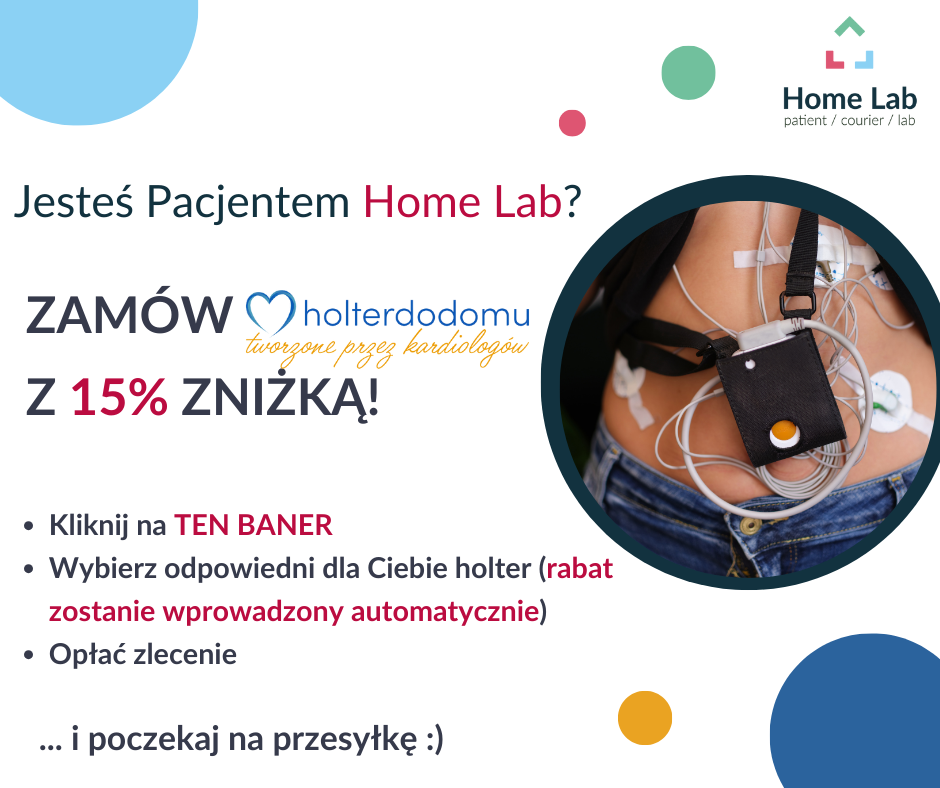 Home Lab
patient / courier / lab

Jesteś Pacjentem Home Lab?

ZAMÓW holterdodomu
tworzone przez kardiologów
Z 15% ZNIŻKĄ!

• Kliknij na TEN BANER
• Wybierz odpowiedni dla Ciebie holter (rabat zostanie wprowadzony automatycznie)
• Opłać zlecenie

... i poczekaj na przesyłkę :)